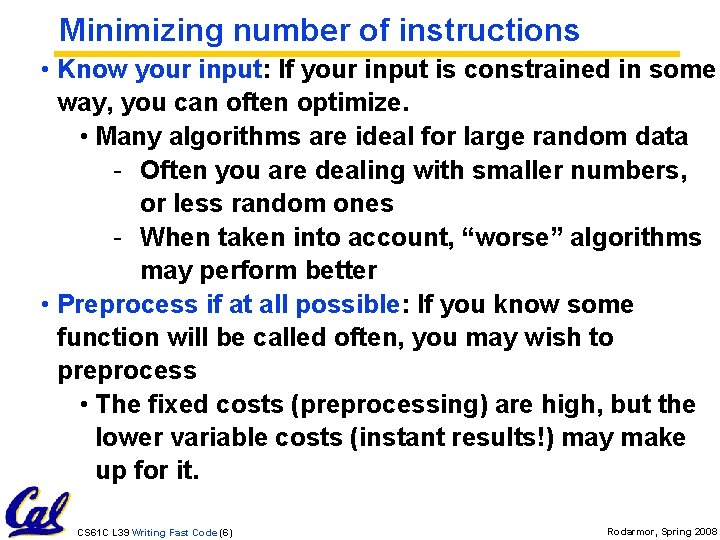 Minimizing number of instructions

• Know your input: If your input is constrained in some way, you can often optimize.

• Many algorithms are ideal for large random data

- Often you are dealing with smaller numbers, or less random ones

- When taken into account, “worse” algorithms may perform better

• Preprocess if at all possible: If you know some function will be called often, you may wish to preprocess

• The fixed costs (preprocessing) are high, but the lower variable costs (instant results!) may make up for it.

Cal

CS61C L39 Writing Fast Code (6)

Rodarmor, Spring 2008